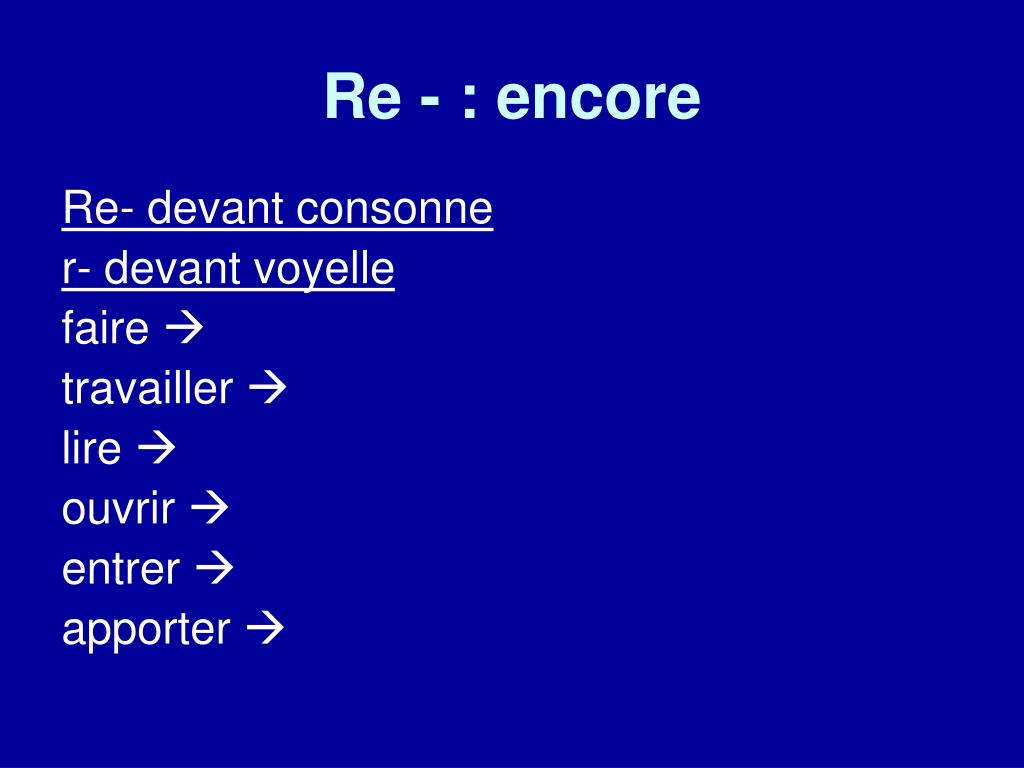 Re - : encore

Re- devant consonne
r- devant voyelle
faire →
travailler →
lire →
ouvrir →
entrer →
apporter →